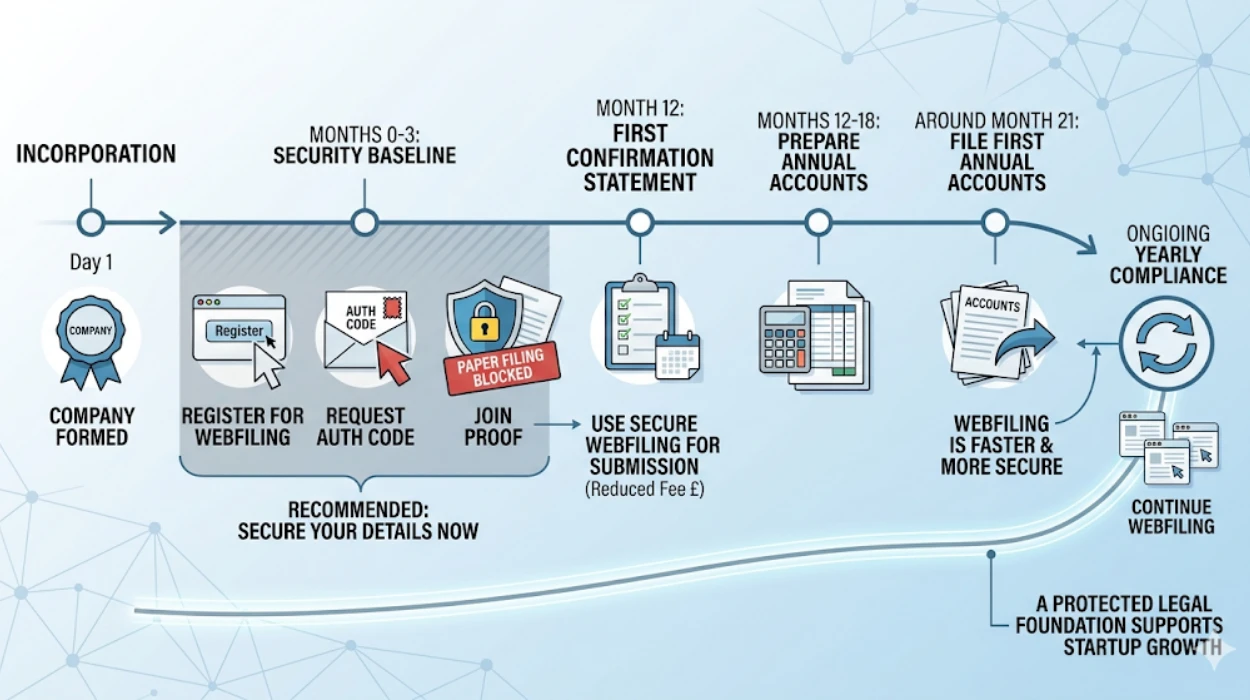 INCORPORATION

Day 1

COMPANY

COMPANY FORMED

MONTHS 0-3: SECURITY BASELINE

Register

REGISTER FOR WEBFILING

AUTH CODE

REQUEST AUTH CODE

PAPER FILING BLOCKED

JOIN PROOF

RECOMMENDED: SECURE YOUR DETAILS NOW

MONTH 12: FIRST CONFIRMATION STATEMENT

USE SECURE WEBFILING FOR SUBMISSION (Reduced Fee £)

MONTHS 12-18: PREPARE ANNUAL ACCOUNTS

AROUND MONTH 21: FILE FIRST ANNUAL ACCOUNTS

ACCOUNTS

WEBFILING IS FASTER & MORE SECURE

ONGOING YEARLY COMPLIANCE

CONTINUE WEBFILING

A PROTECTED LEGAL FOUNDATION SUPPORTS STARTUP GROWTH